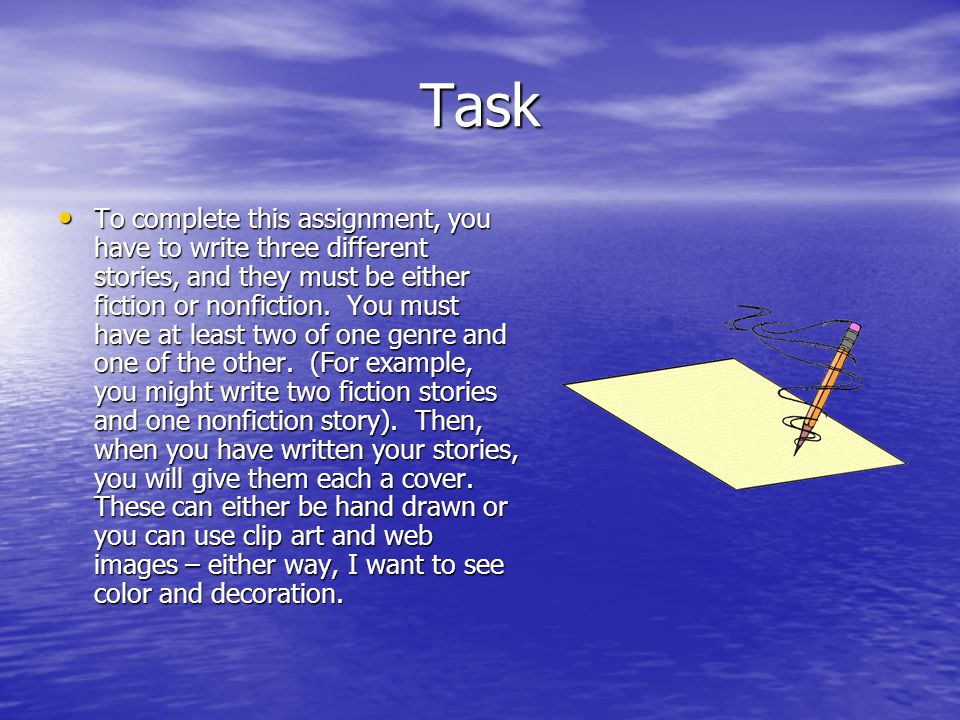 Task

• To complete this assignment, you have to write three different stories, and they must be either fiction or nonfiction.  You must have at least two of one genre and one of the other.  (For example, you might write two fiction stories and one nonfiction story).  Then, when you have written your stories, you will give them each a cover.  These can either be hand drawn or you can use clip art and web images – either way, I want to see color and decoration.